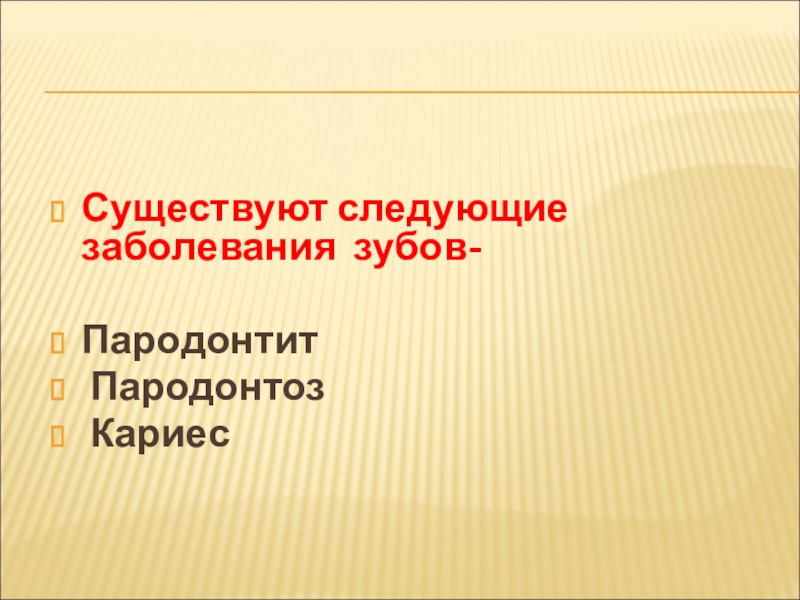 Существуют следующие заболевания зубов-

Пародонтит
Пародонтоз
Кариес